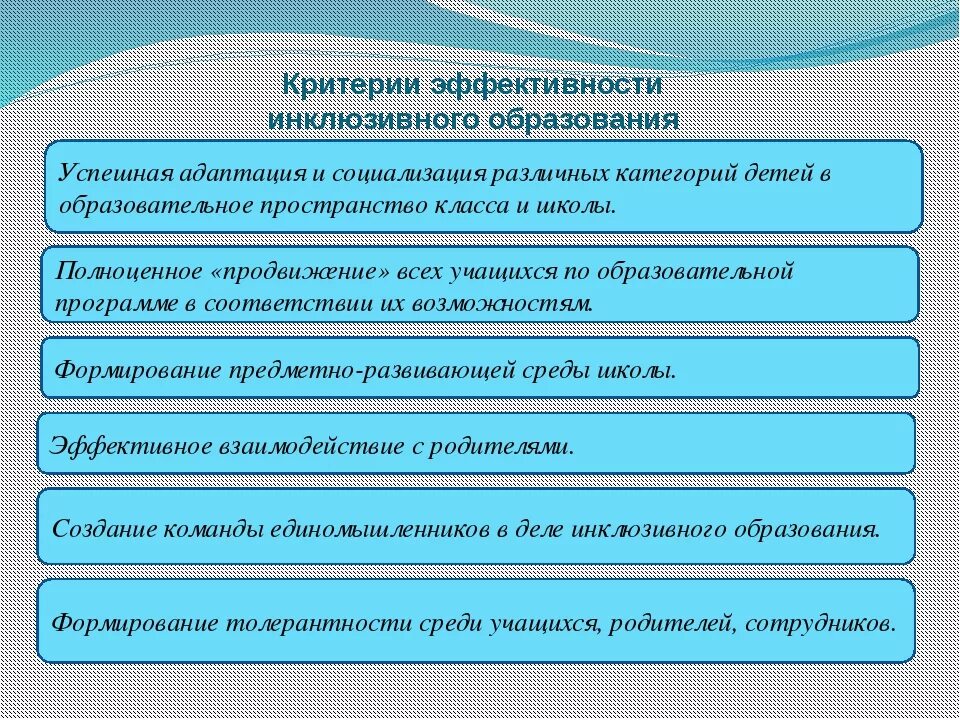 Критерии эффективности инклюзивного образования

Успешная адаптация и социализация различных категорий детей в образовательное пространство класса и школы.

Полноценное «продвижение» всех учащихся по образовательной программе в соответствии их возможностям.

Формирование предметно-развивающей среды школы.

Эффективное взаимодействие с родителями.

Создание команды единомышленников в деле инклюзивного образования.

Формирование толерантности среди учащихся, родителей, сотрудников.